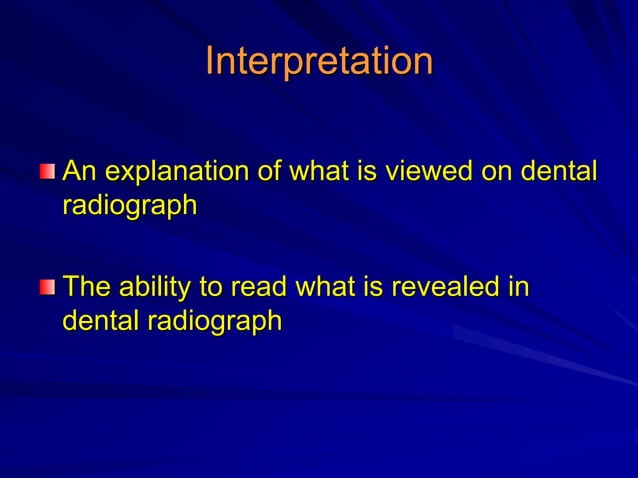 Interpretation

An explanation of what is viewed on dental radiograph

The ability to read what is revealed in dental radiograph